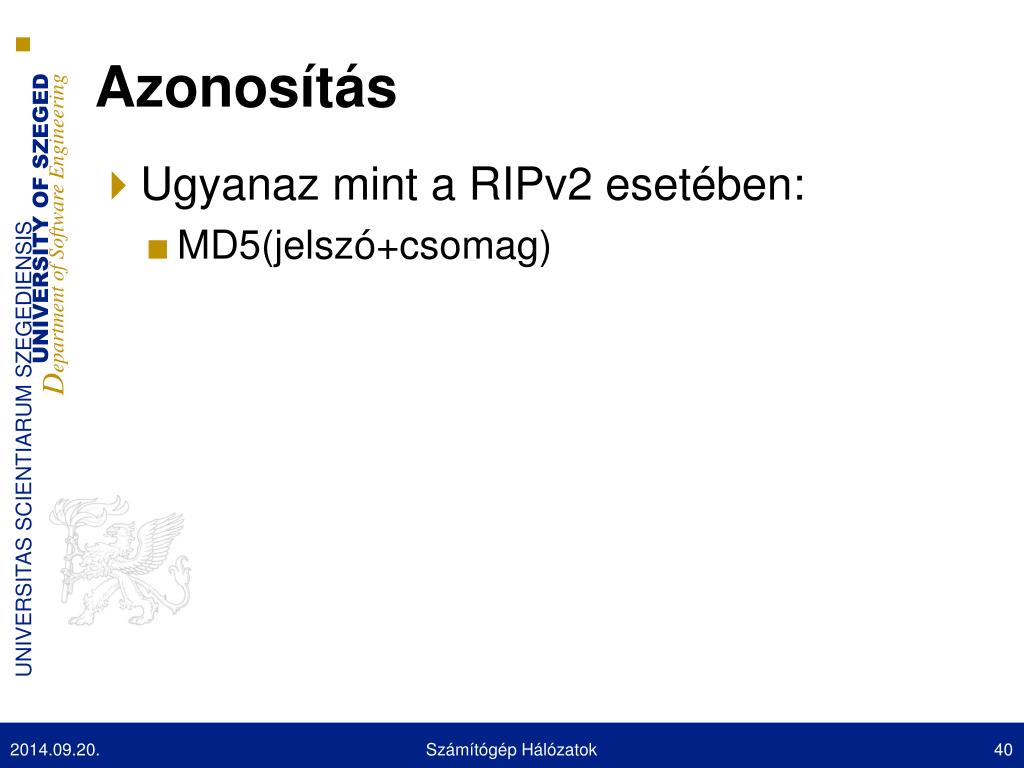 UNIVERSITAS SCIENTIARUM SZEGEDIENSIS
UNIVERSITY OF SZEGED
Department of Software Engineering

Azonosítás

Ugyanaz mint a RIPv2 esetében:

MD5(jelszó+csomag)

2014.09.20. Számítógép Hálózatok 40